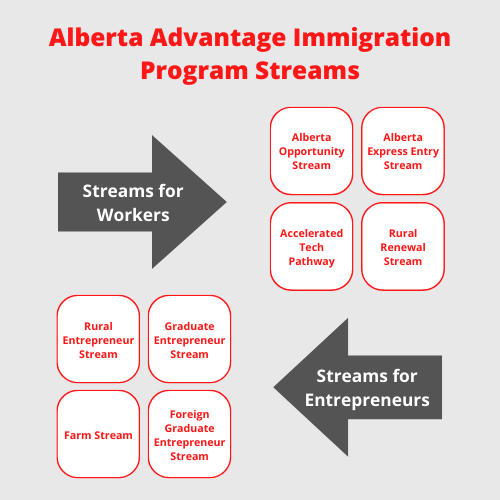 Alberta Advantage Immigration Program Streams

Streams for Workers

Alberta Opportunity Stream

Alberta Express Entry Stream

Accelerated Tech Pathway

Rural Renewal Stream

Rural Entrepreneur Stream

Graduate Entrepreneur Stream

Farm Stream

Foreign Graduate Entrepreneur Stream

Streams for Entrepreneurs